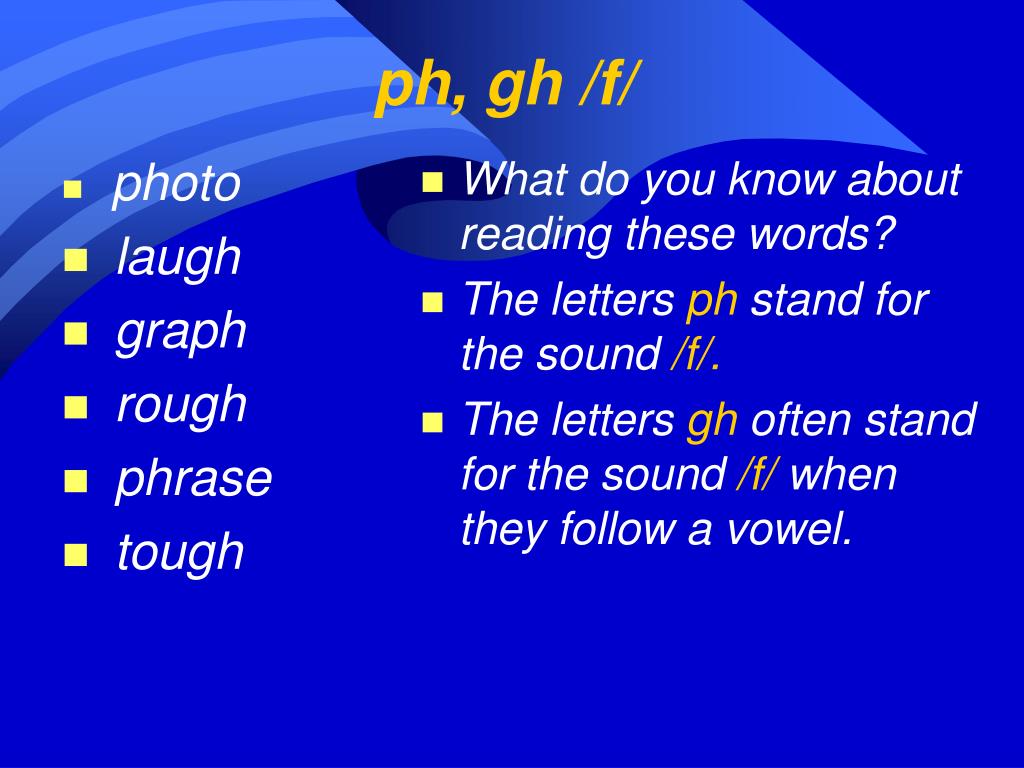 ph, gh /f/

- photo
- laugh
- graph
- rough
- phrase
- tough

- What do you know about reading these words?
- The letters ph stand for the sound /f/.
- The letters gh often stand for the sound /f/ when they follow a vowel.